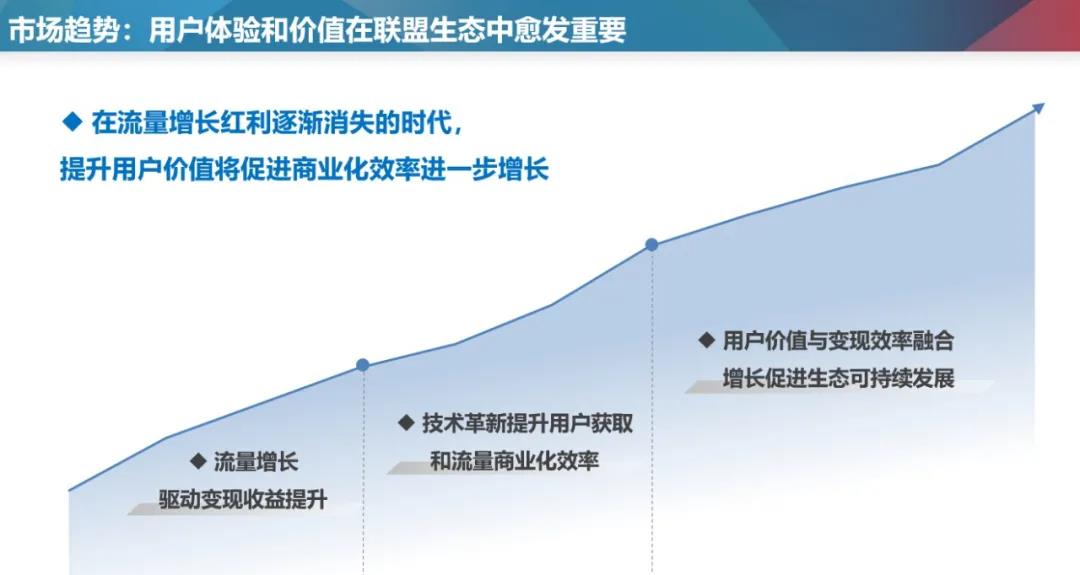 市场趋势：用户体验和价值在联盟生态中愈发重要

◆ 在流量增长红利逐渐消失的时代，
提升用户价值将促进商业化效率进一步增长

◆ 流量增长
驱动变现收益提升

◆ 技术革新提升用户获取
和流量商业化效率

◆ 用户价值与变现效率融合
增长促进生态可持续发展